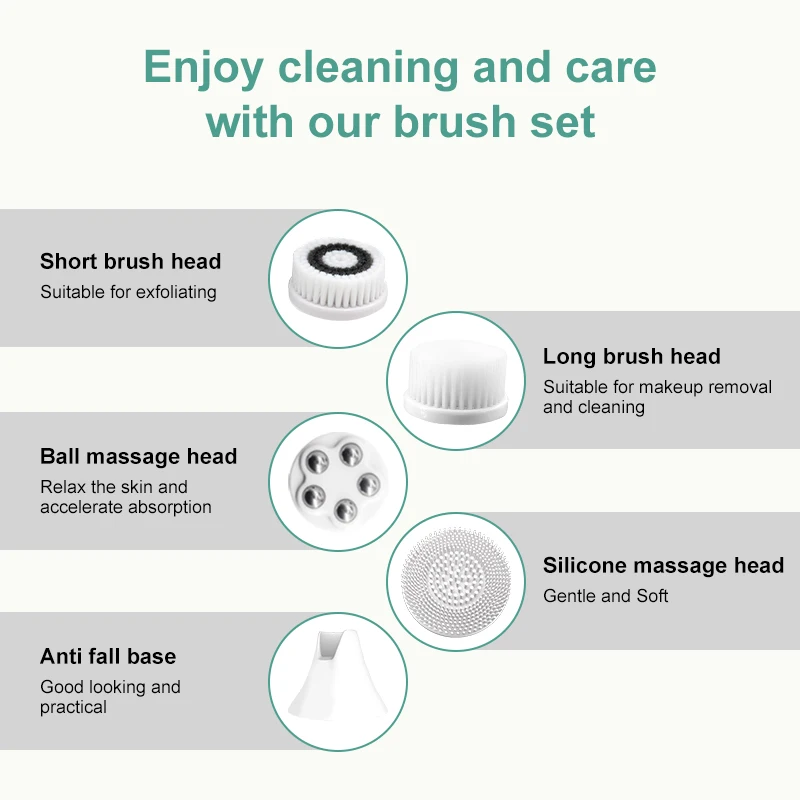 Enjoy cleaning and care with our brush set

Short brush head
Suitable for exfoliating

Long brush head
Suitable for makeup removal and cleaning

Ball massage head
Relax the skin and accelerate absorption

Silicone massage head
Gentle and Soft

Anti fall base
Good looking and practical